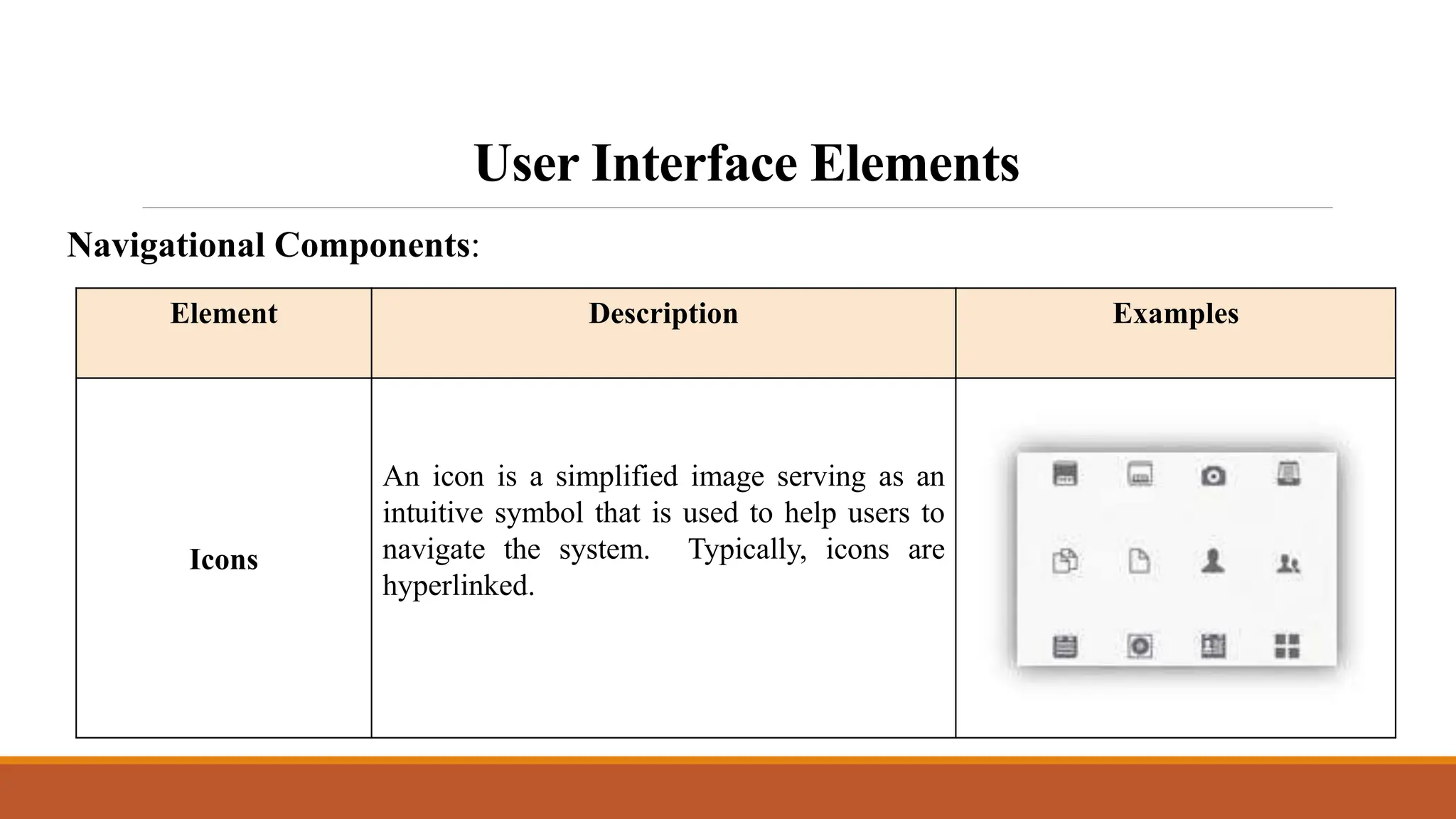 User Interface Elements

Navigational Components:

| Element | Description | Examples |
|---|---|---|
| Icons | An icon is a simplified image serving as an intuitive symbol that is used to help users to navigate the system. Typically, icons are hyperlinked. | |